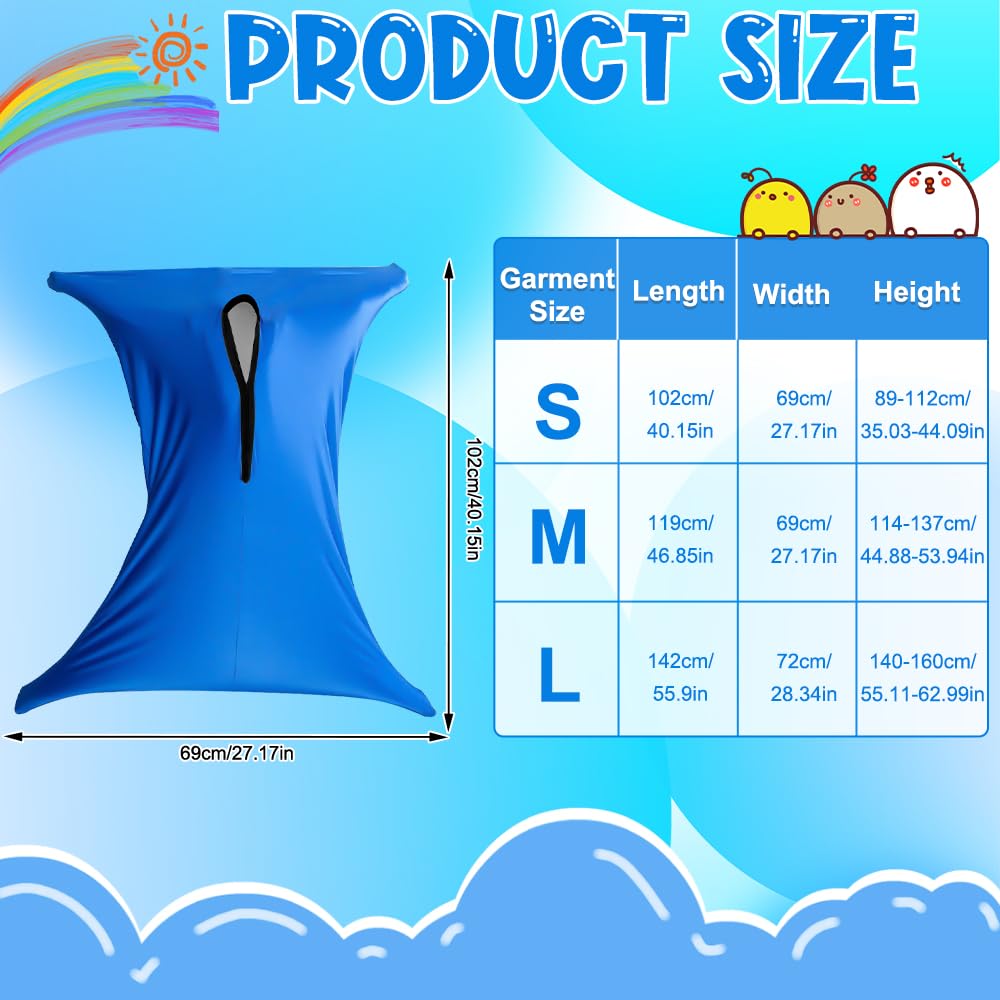 PRODUCT SIZE

102cm/40.15in

69cm/27.17in

| Garment Size | Length | Width | Height |
|---|---|---|---|
| S | 102cm/ 40.15in | 69cm/ 27.17in | 89-112cm/ 35.03-44.09in |
| M | 119cm/ 46.85in | 69cm/ 27.17in | 114-137cm/ 44.88-53.94in |
| L | 142cm/ 55.9in | 72cm/ 28.34in | 140-160cm/ 55.11-62.99in |